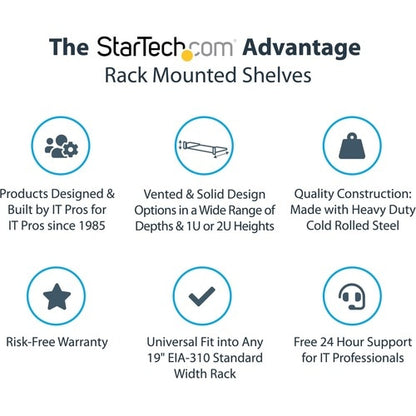 The StarTech.com Advantage
Rack Mounted Shelves

Products Designed & Built by IT Pros for IT Pros since 1985

Vented & Solid Design Options in a Wide Range of Depths & 1U or 2U Heights

Quality Construction: Made with Heavy Duty Cold Rolled Steel

Risk-Free Warranty

Universal Fit into Any 19" EIA-310 Standard Width Rack

Free 24 Hour Support for IT Professionals